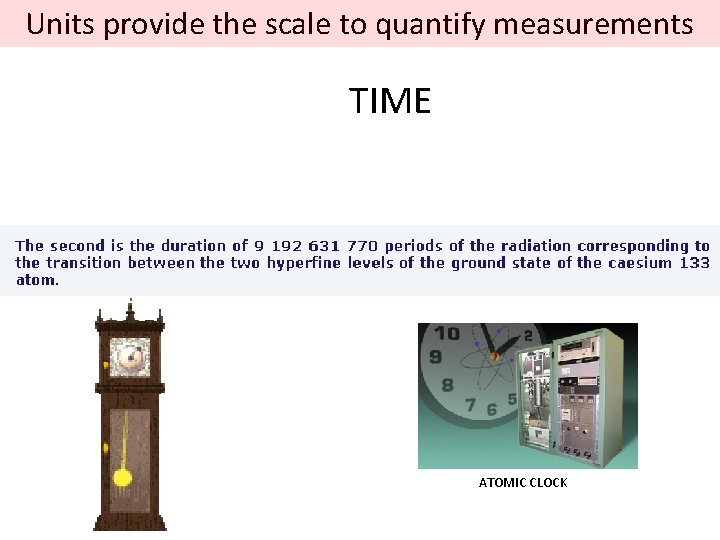 Units provide the scale to quantify measurements

TIME

The second is the duration of 9 192 631 770 periods of the radiation corresponding to the transition between the two hyperfine levels of the ground state of the caesium 133 atom.

10 2 9 8 7 6 5

ATOMIC CLOCK